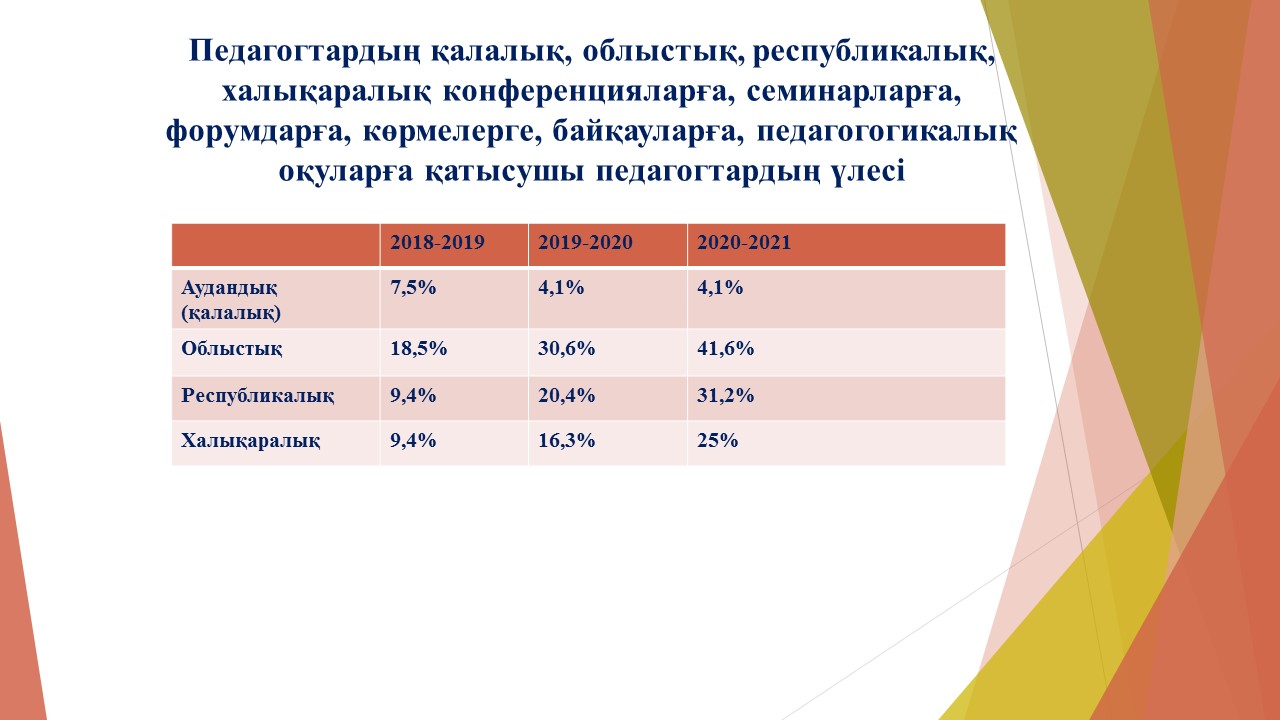 Педагогтардың қалалық, облыстық, республикалық, халықаралық конференцияларға, семинарларға, форумдарға, көрмелерге, байқауларға, педагогогикалық оқуларға қатысушы педагогтардың үлесі

| | 2018-2019 | 2019-2020 | 2020-2021 |
|---|---|---|---|
| Аудандық (қалалық) | 7,5% | 4,1% | 4,1% |
| Облыстық | 18,5% | 30,6% | 41,6% |
| Республикалық | 9,4% | 20,4% | 31,2% |
| Халықаралық | 9,4% | 16,3% | 25% |